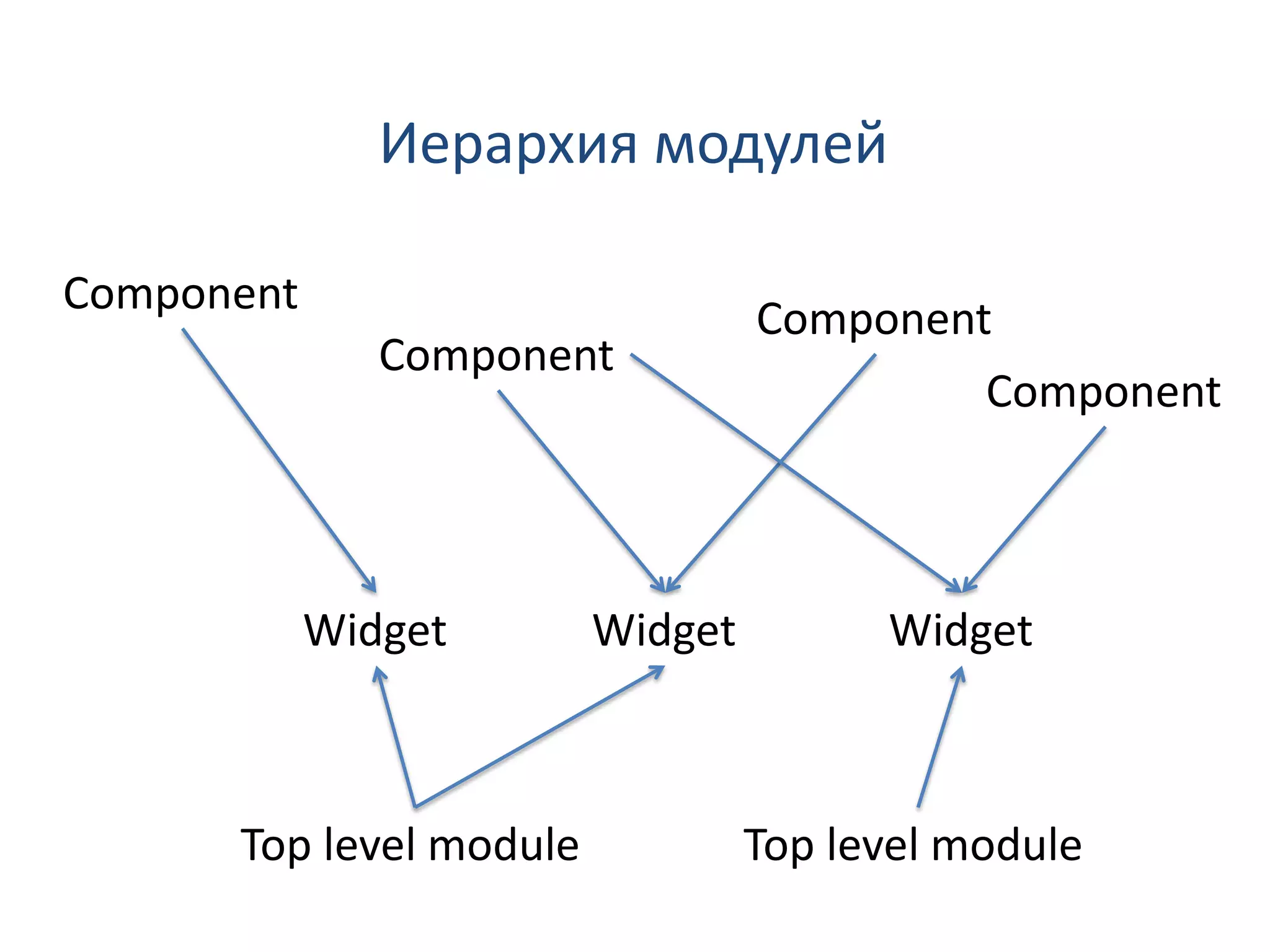 Иерархия модулей

Component

Component

Component

Component

Widget

Widget

Widget

Top level module

Top level module